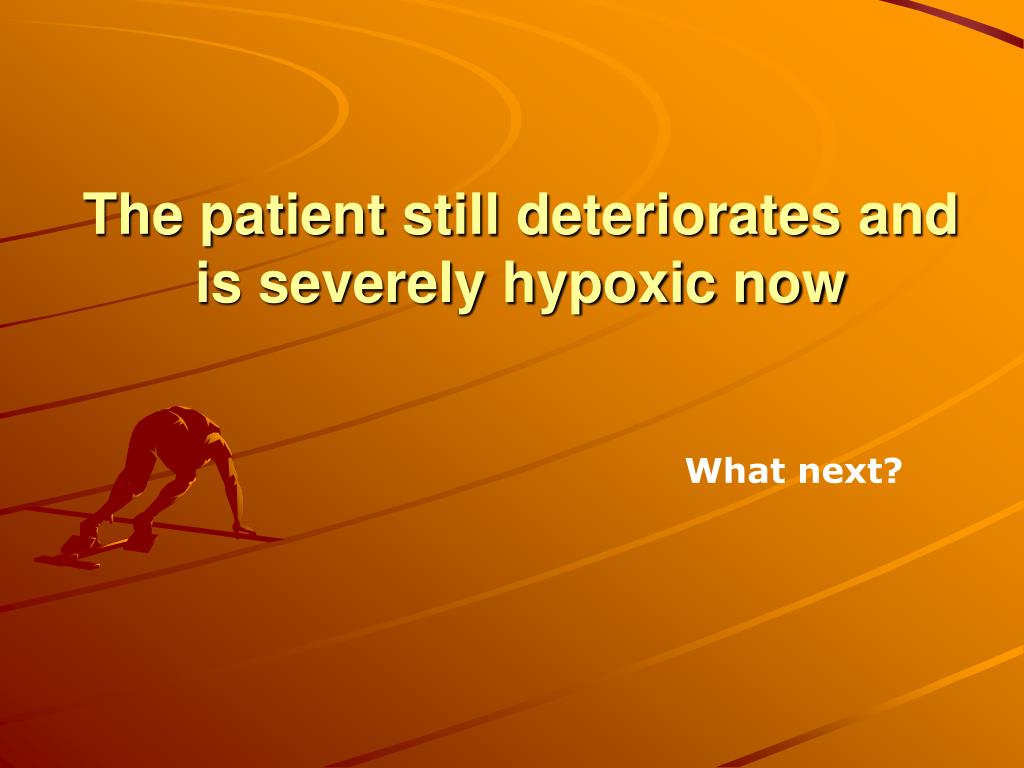 The patient still deteriorates and is severely hypoxic now

What next?